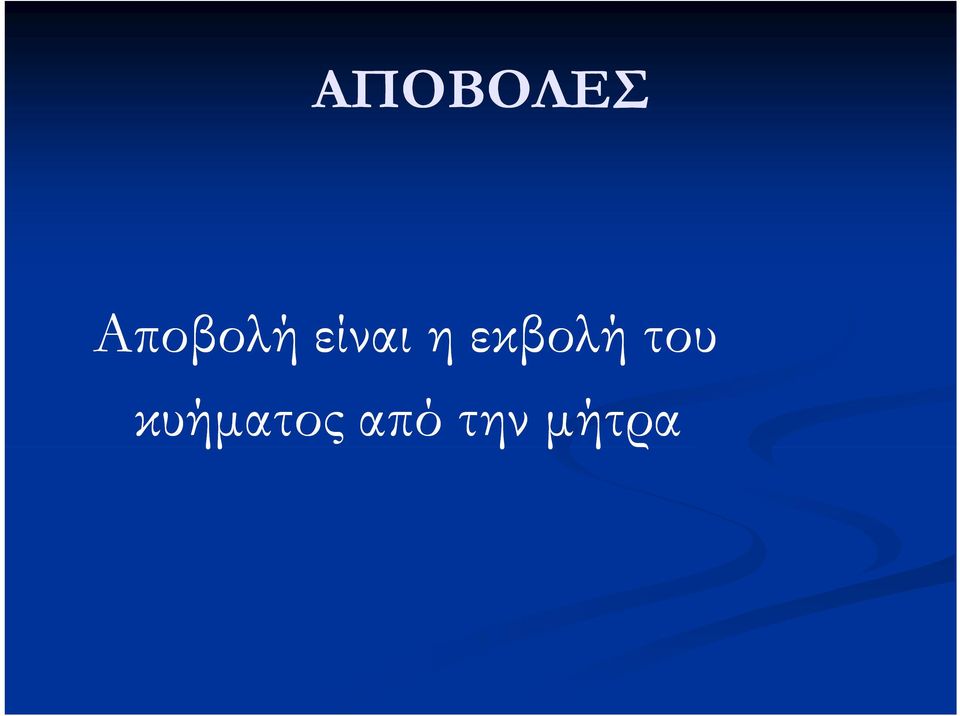 ΑΠΟΒΟΛΕΣ

Αποβολή είναι η εκβολή του κυήματος από την μήτρα